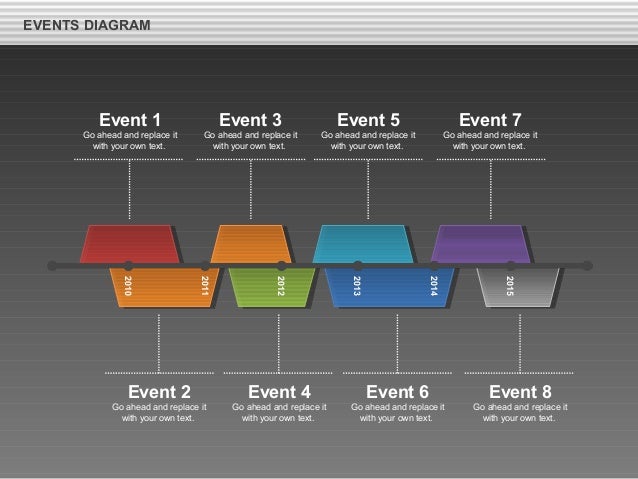 EVENTS DIAGRAM

Event 1
Go ahead and replace it with your own text.

Event 3
Go ahead and replace it with your own text.

Event 5
Go ahead and replace it with your own text.

Event 7
Go ahead and replace it with your own text.

2010
2011
2012
2013
2014
2015

Event 2
Go ahead and replace it with your own text.

Event 4
Go ahead and replace it with your own text.

Event 6
Go ahead and replace it with your own text.

Event 8
Go ahead and replace it with your own text.